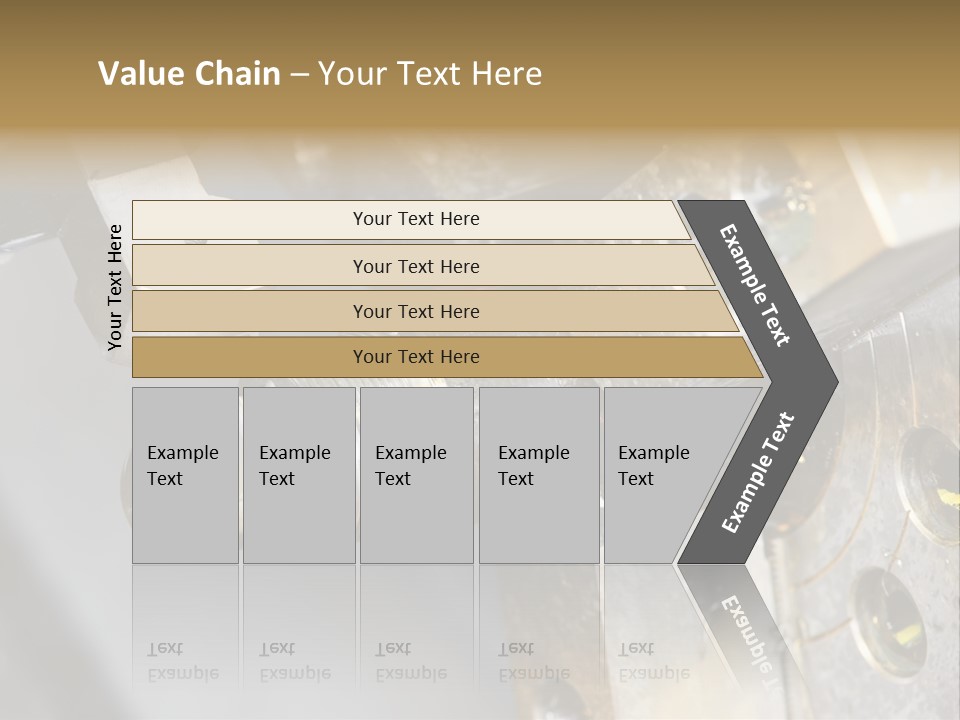 Value Chain – Your Text Here

Your Text Here

Your Text Here

Your Text Here

Your Text Here

Your Text Here

Example Text

Example Text

Example Text

Example Text

Example Text

Example Text

Example Text